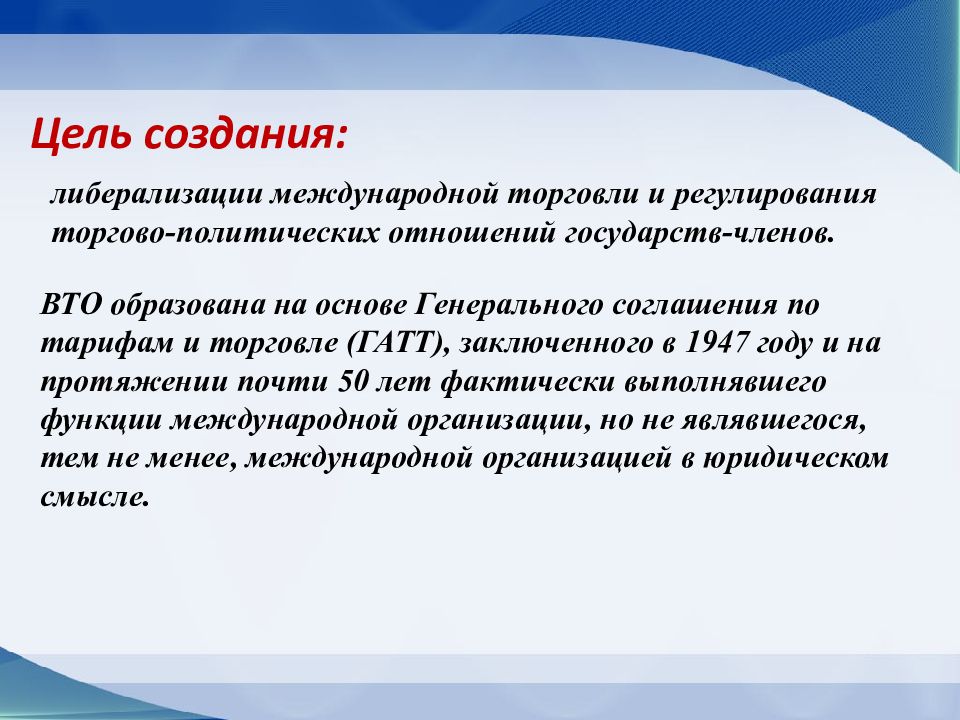 Цель создания:

либерализации международной торговли и регулирования торгово-политических отношений государств-членов.

ВТО образована на основе Генерального соглашения по тарифам и торговле (ГАТТ), заключенного в 1947 году и на протяжении почти 50 лет фактически выполнявшего функции международной организации, но не являвшегося, тем не менее, международной организацией в юридическом смысле.